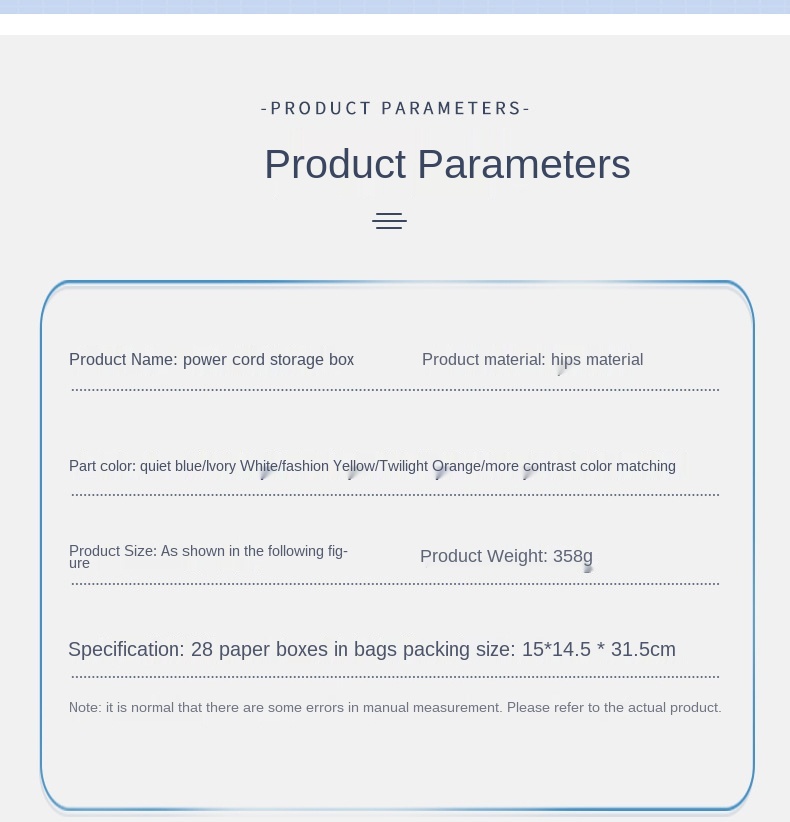 -PRODUCT PARAMETERS-

Product Parameters

Product Name: power cord storage box

Product material: hips material

Part color: quiet blue/Ivory White/fashion Yellow/Twilight Orange/more contrast color matching

Product Size: As shown in the following figure

Product Weight: 358g

Specification: 28 paper boxes in bags packing size: 15*14.5 * 31.5cm

Note: it is normal that there are some errors in manual measurement. Please refer to the actual product.